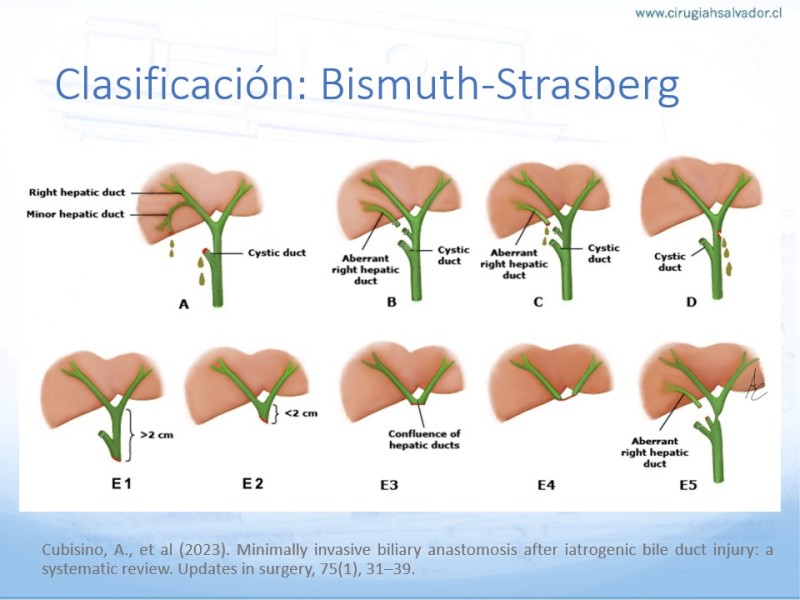 www.cirugiahsalvador.cl

Clasificación: Bismuth-Strasberg

Right hepatic duct
Minor hepatic duct
Cystic duct
A

Aberrant right hepatic duct
Cystic duct
B

Aberrant right hepatic duct
Cystic duct
C

Cystic duct
D

>2 cm
E1

<2 cm
E2

Confluence of hepatic ducts
E3

E4

Aberrant right hepatic duct
E5

Cubisino, A., et al (2023). Minimally invasive biliary anastomosis after iatrogenic bile duct injury: a systematic review. Updates in surgery, 75(1), 31–39.